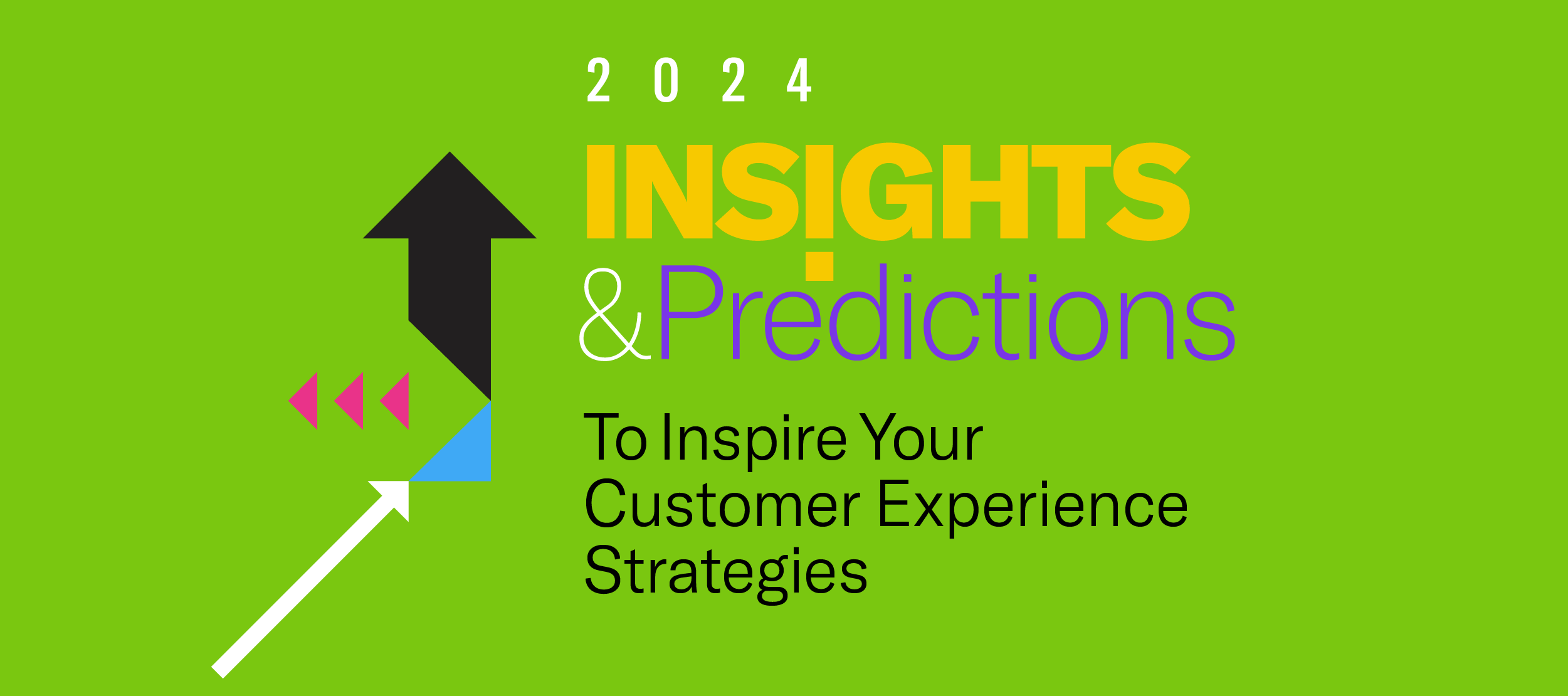 2024

INSIGHTS
&Predictions

To Inspire Your Customer Experience Strategies